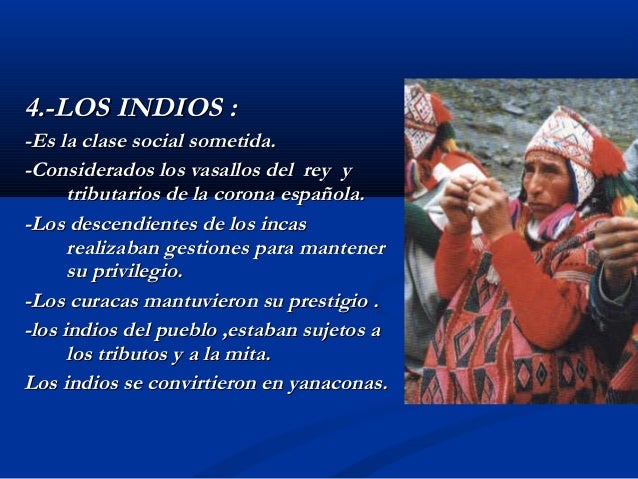 4.-LOS INDIOS :

-Es la clase social sometida.

-Considerados los vasallos del rey y tributarios de la corona española.

-Los descendientes de los incas realizaban gestiones para mantener su privilegio.

-Los curacas mantuvieron su prestigio .

-los indios del pueblo ,estaban sujetos a los tributos y a la mita.

Los indios se convirtieron en yanaconas.